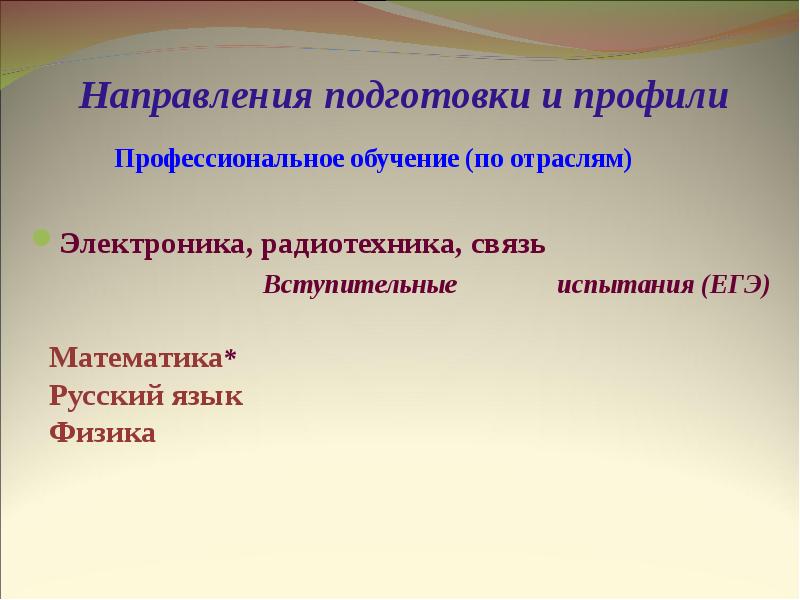 Направления подготовки и профили

Профессиональное обучение (по отраслям)

Электроника, радиотехника, связь

Вступительные испытания (ЕГЭ)

Математика*
Русский язык
Физика